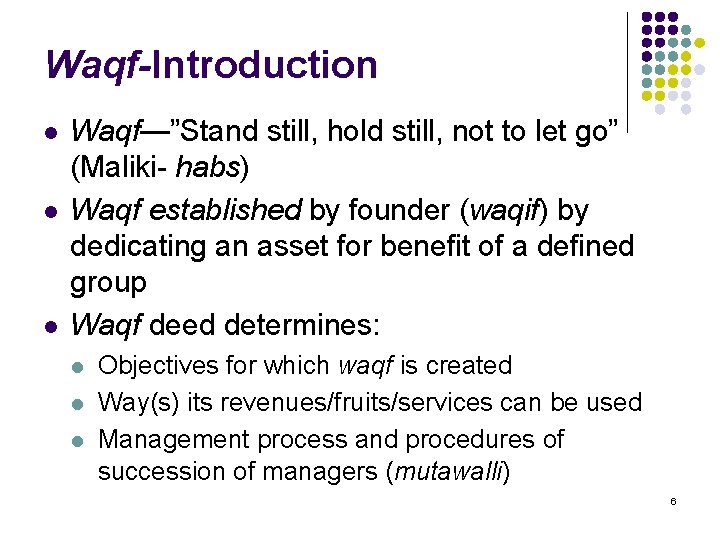 Waqf-Introduction

- Waqf—”Stand still, hold still, not to let go” (Maliki- habs)
- Waqf established by founder (waqif) by dedicating an asset for benefit of a defined group
- Waqf deed determines:
  - Objectives for which waqf is created
  - Way(s) its revenues/fruits/services can be used
  - Management process and procedures of succession of managers (mutawalli)

6